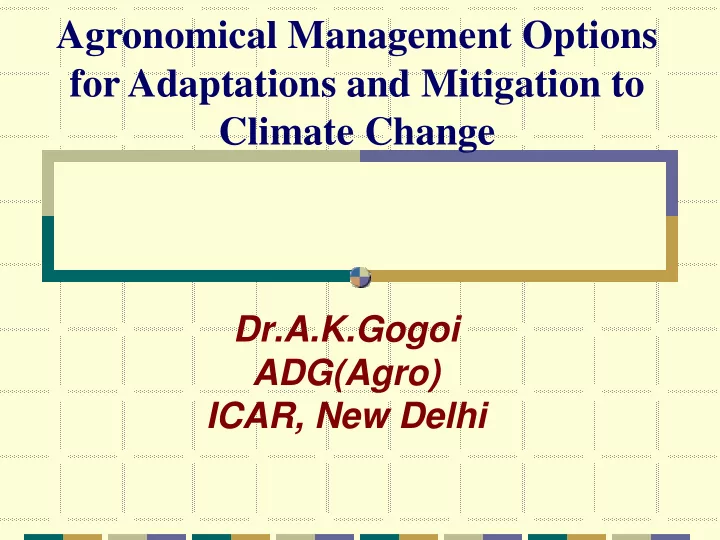 Agronomical Management Options for Adaptations and Mitigation to Climate Change

Dr.A.K.Gogoi
ADG(Agro)
ICAR, New Delhi